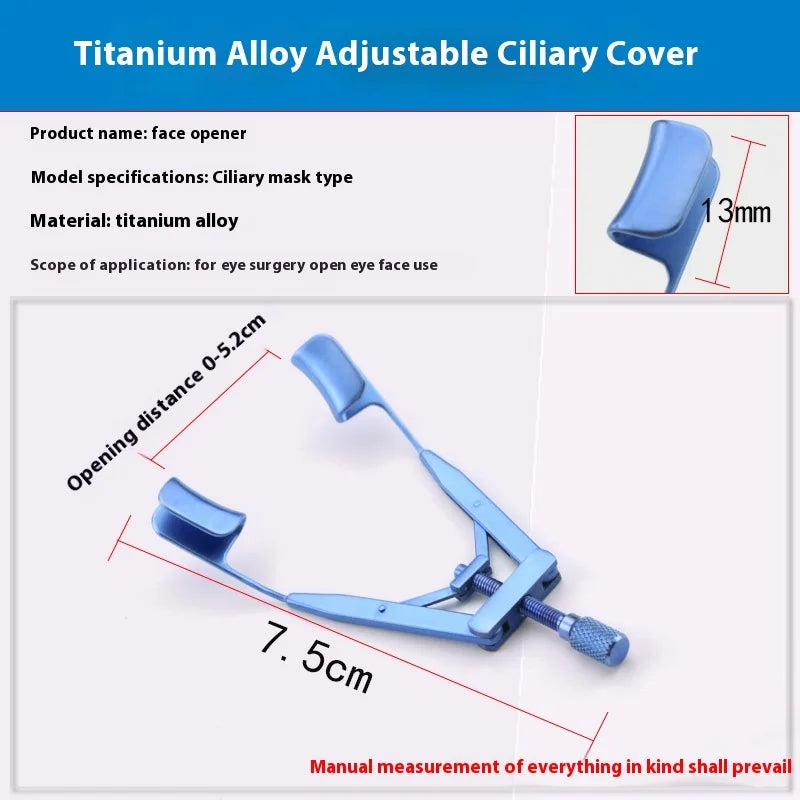 Titanium Alloy Adjustable Ciliary Cover

Product name: face opener

Model specifications: Ciliary mask type

Material: titanium alloy

Scope of application: for eye surgery open eye face use

13mm

Opening distance 0-5.2cm

7. 5cm

Manual measurement of everything in kind shall prevail